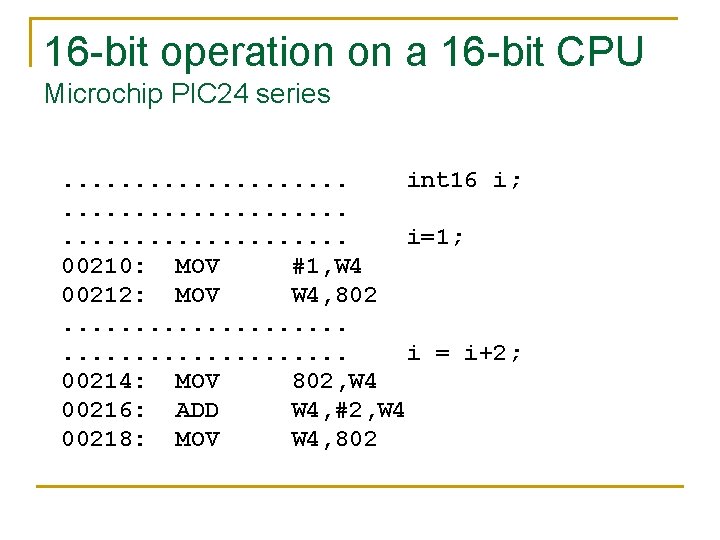 16-bit operation on a 16-bit CPU
Microchip PIC24 series

.................... int16 i;
....................
.................... i=1;
00210: MOV #1,W4
00212: MOV W4,802
....................
.................... i = i+2;
00214: MOV 802,W4
00216: ADD W4,#2,W4
00218: MOV W4,802